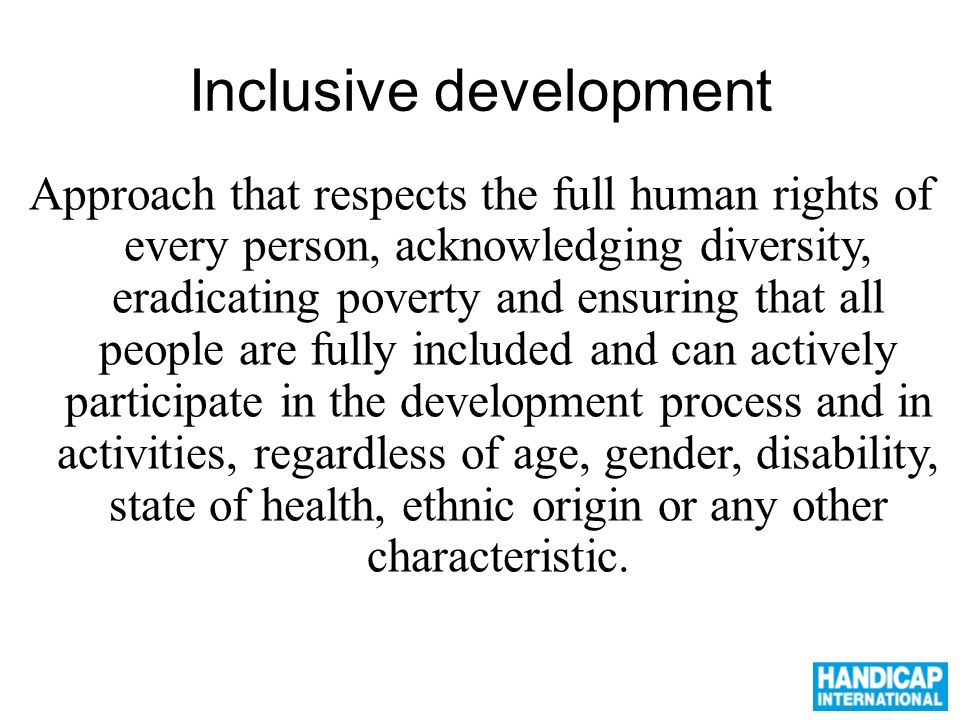 Inclusive development

Approach that respects the full human rights of every person, acknowledging diversity, eradicating poverty and ensuring that all people are fully included and can actively participate in the development process and in activities, regardless of age, gender, disability, state of health, ethnic origin or any other characteristic.

HANDICAP INTERNATIONAL